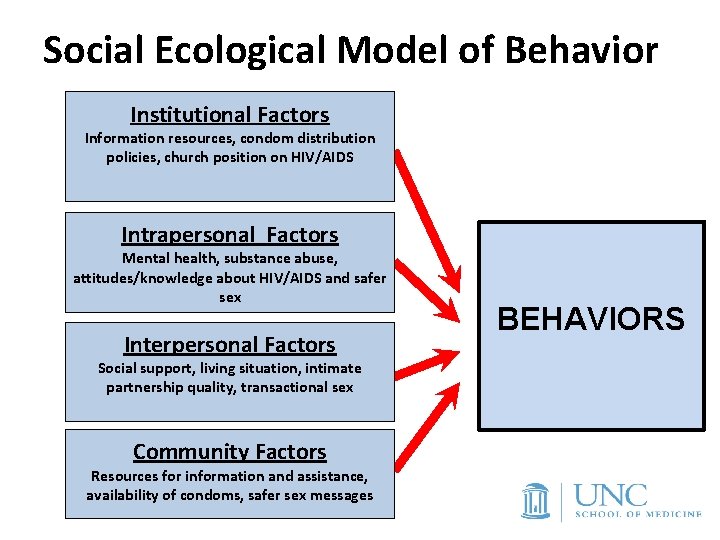 Social Ecological Model of Behavior

Institutional Factors
Information resources, condom distribution policies, church position on HIV/AIDS

Intrapersonal Factors
Mental health, substance abuse, attitudes/knowledge about HIV/AIDS and safer sex

Interpersonal Factors
Social support, living situation, intimate partnership quality, transactional sex

Community Factors
Resources for information and assistance, availability of condoms, safer sex messages

BEHAVIORS

UNC
SCHOOL OF MEDICINE